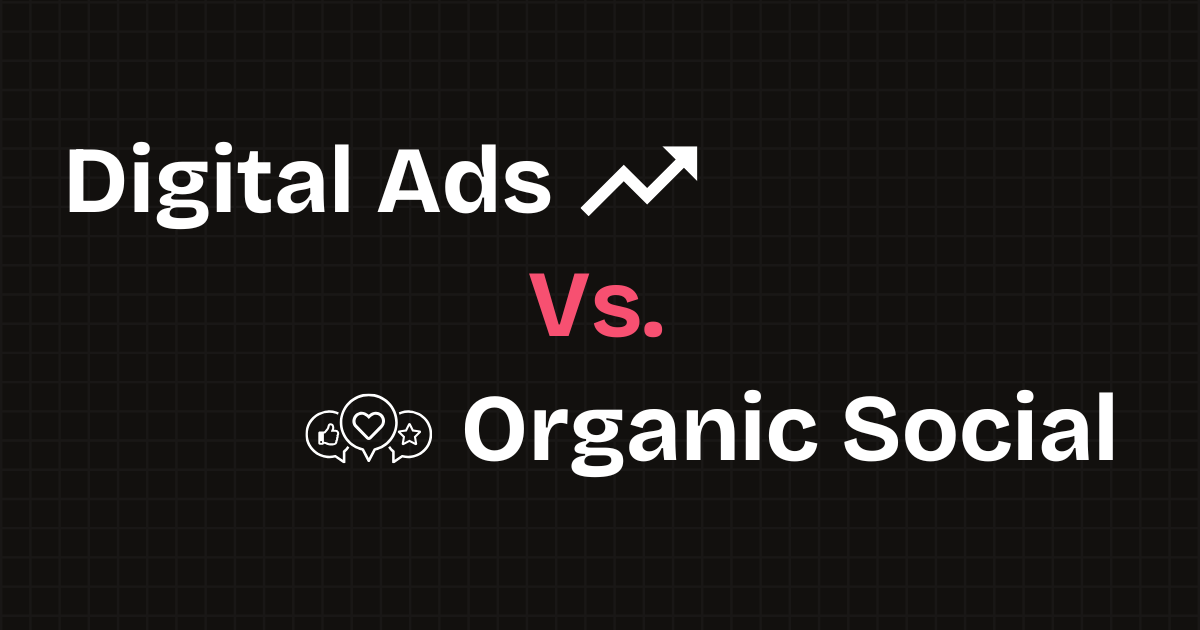 Digital Ads

Vs.

Organic Social